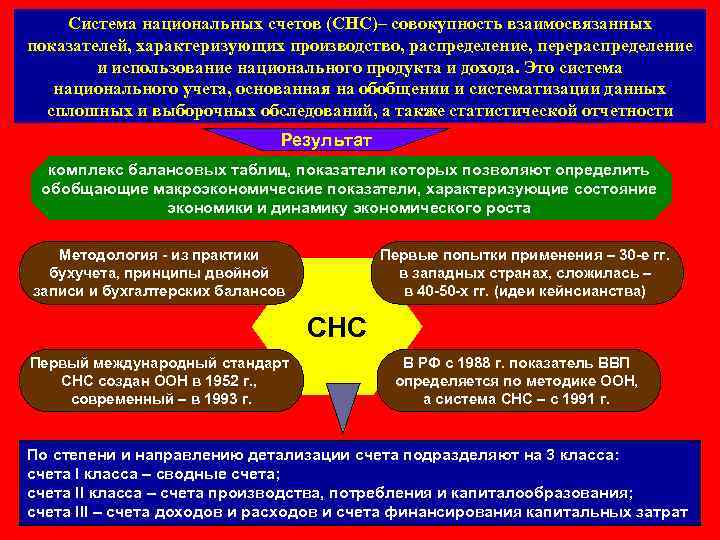 Система национальных счетов (СНС)– совокупность взаимосвязанных показателей, характеризующих производство, распределение, перераспределение и использование национального продукта и дохода. Это система национального учета, основанная на обобщении и систематизации данных сплошных и выборочных обследований, а также статистической отчетности

Результат

комплекс балансовых таблиц, показатели которых позволяют определить обобщающие макроэкономические показатели, характеризующие состояние экономики и динамику экономического роста

Методология - из практики бухучета, принципы двойной записи и бухгалтерских балансов

Первые попытки применения – 30-е гг. в западных странах, сложилась – в 40-50-х гг. (идеи кейнсианства)

СНС

Первый международный стандарт СНС создан ООН в 1952 г., современный – в 1993 г.

В РФ с 1988 г. показатель ВВП определяется по методике ООН, а система СНС – с 1991 г.

По степени и направлению детализации счета подразделяют на 3 класса:
счета I класса – сводные счета;
счета II класса – счета производства, потребления и капиталообразования;
счета III – счета доходов и расходов и счета финансирования капитальных затрат